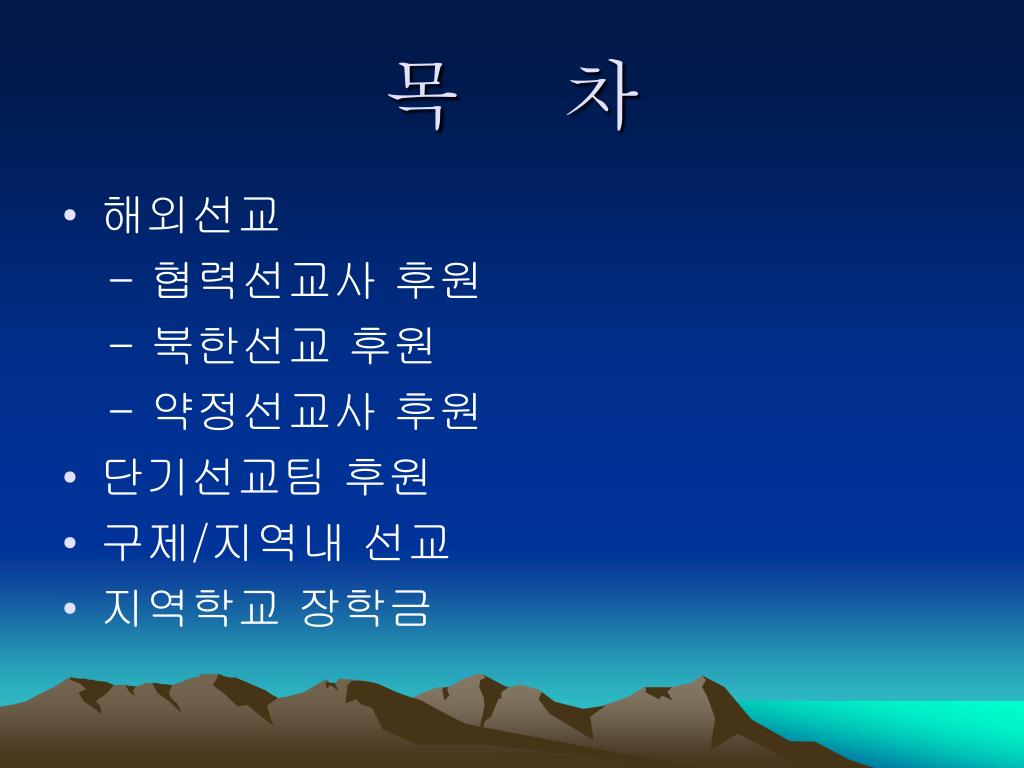 목 차

• 해외선교
– 협력선교사 후원
– 북한선교 후원
– 약정선교사 후원
• 단기선교팀 후원
• 구제/지역내 선교
• 지역학교 장학금